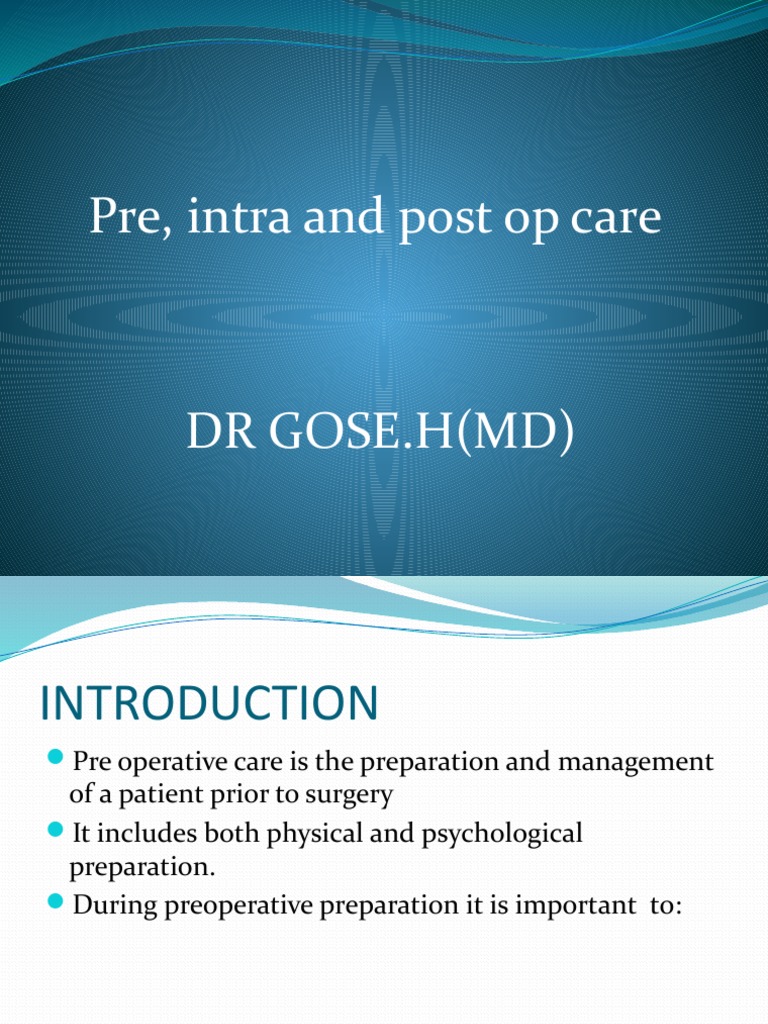 Pre, intra and post op care

DR GOSE.H(MD)

INTRODUCTION

Pre operative care is the preparation and management of a patient prior to surgery

It includes both physical and psychological preparation.

During preoperative preparation it is important to: